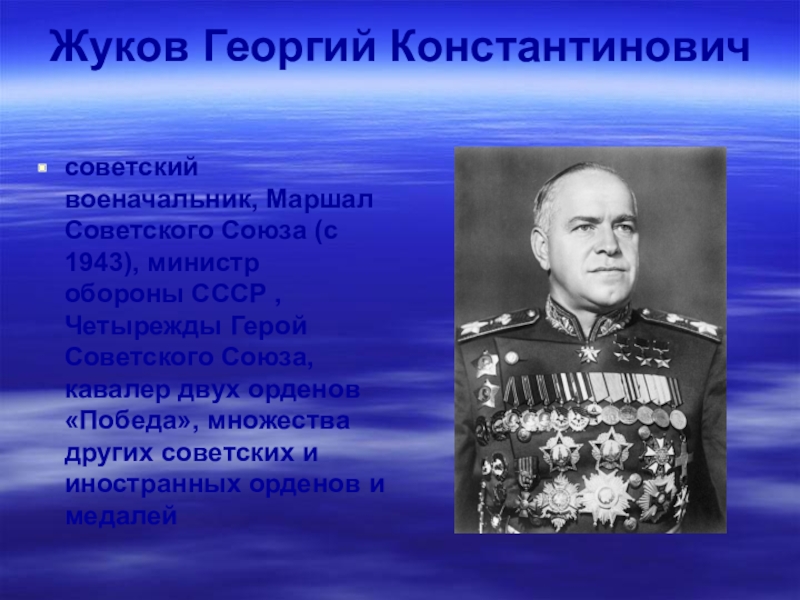 Жуков Георгий Константинович

советский военачальник, Маршал Советского Союза (с 1943), министр обороны СССР , Четырежды Герой Советского Союза, кавалер двух орденов «Победа», множества других советских и иностранных орденов и медалей